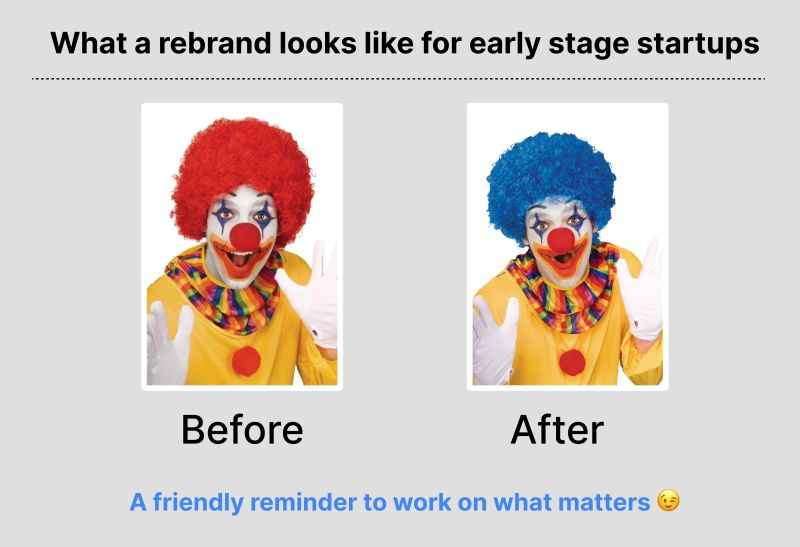 What a rebrand looks like for early stage startups

Before

After

A friendly reminder to work on what matters 😉